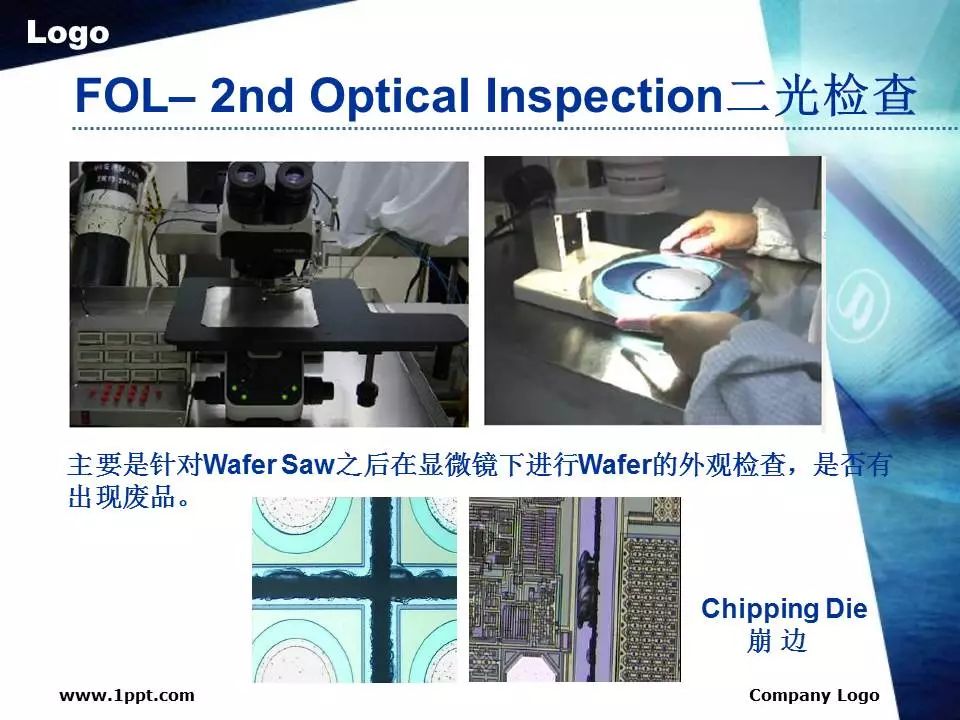 Logo

FOL– 2nd Optical Inspection二光检查

主要是针对Wafer Saw之后在显微镜下进行Wafer的外观检查，是否有出现废品。

Chipping Die
崩 边

www.1ppt.com

Company Logo